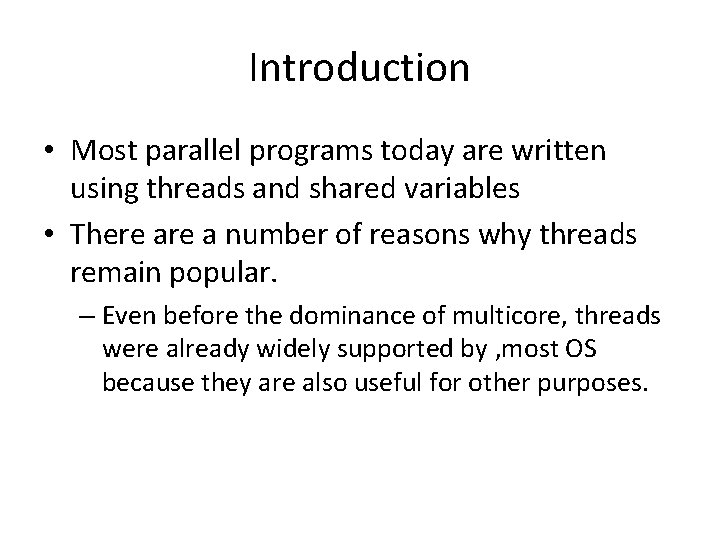 Introduction

• Most parallel programs today are written using threads and shared variables

• There are a number of reasons why threads remain popular.

– Even before the dominance of multicore, threads were already widely supported by ,most OS because they are also useful for other purposes.